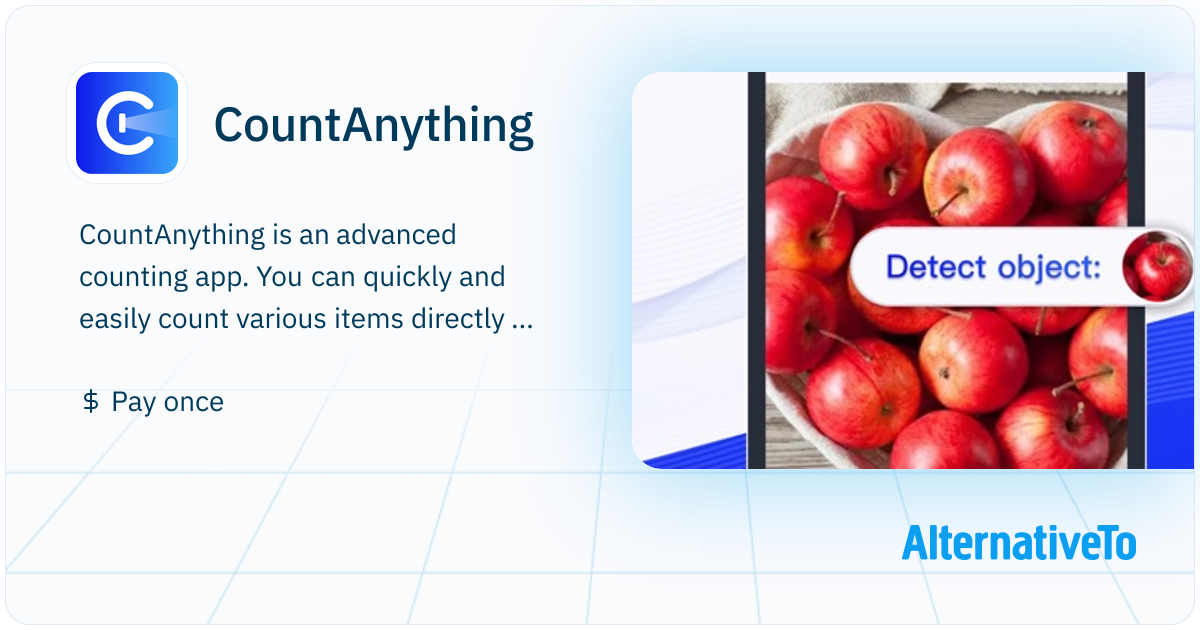 CountAnything

CountAnything is an advanced counting app. You can quickly and easily count various items directly ...

$ Pay once

Detect object:

AlternativeTo